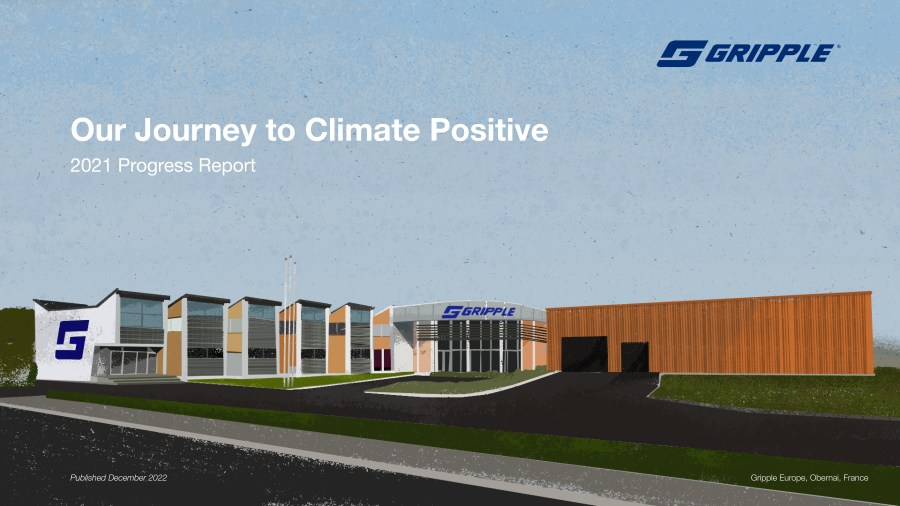 GRIPPLE®

Our Journey to Climate Positive

2021 Progress Report

GRIPPLE

Published December 2022

Gripple Europe, Obernai, France